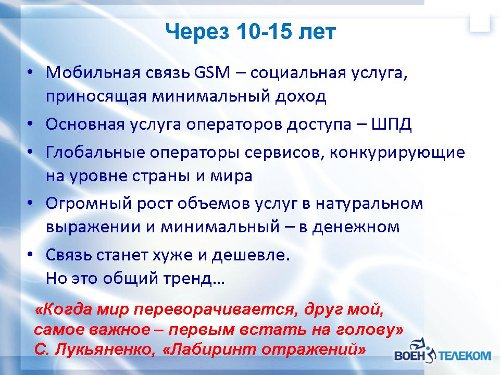 Через 10-15 лет

• Мобильная связь GSM – социальная услуга, приносящая минимальный доход

• Основная услуга операторов доступа – ШПД

• Глобальные операторы сервисов, конкурирующие на уровне страны и мира

• Огромный рост объемов услуг в натуральном выражении и минимальный – в денежном

• Связь станет хуже и дешевле.
Но это общий тренд…

«Когда мир переворачивается, друг мой, самое важное – первым встать на голову»
С. Лукьяненко, «Лабиринт отражений»

ВОЕН ТЕЛЕКОМ